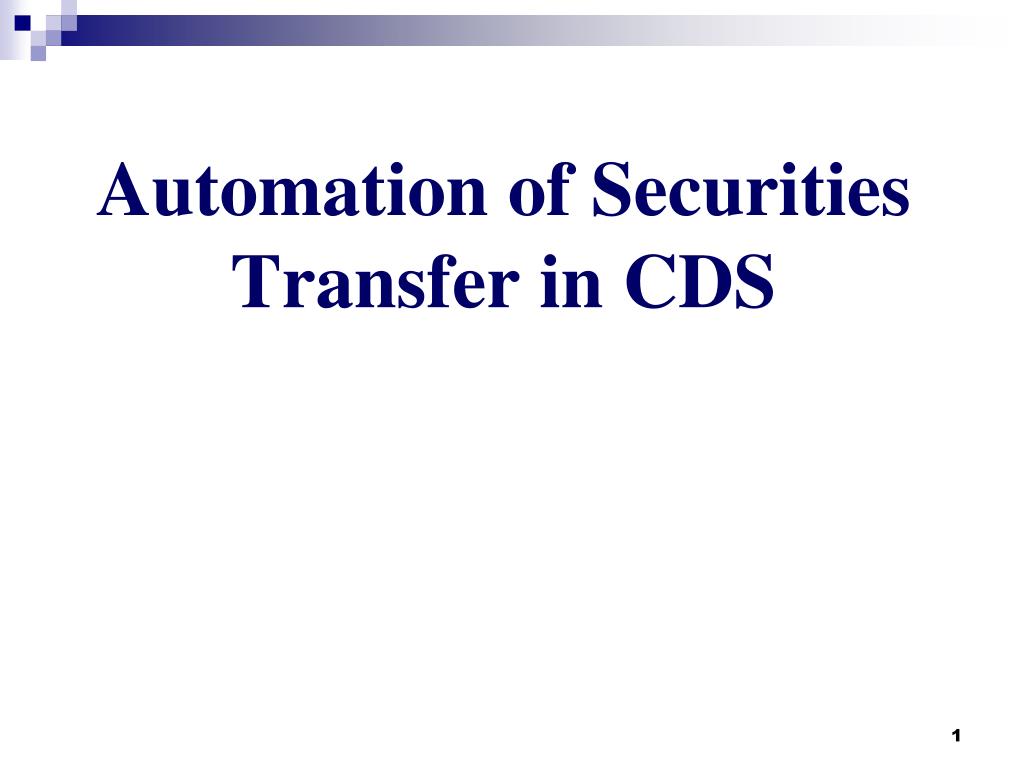 Automation of Securities Transfer in CDS

1